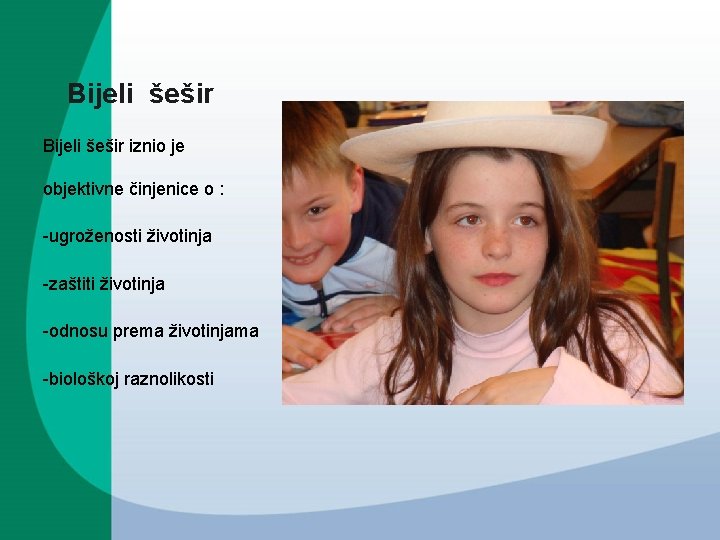 Bijeli šešir

Bijeli šešir iznio je

objektivne činjenice o :

-ugroženosti životinja

-zaštiti životinja

-odnosu prema životinjama

-biološkoj raznolikosti